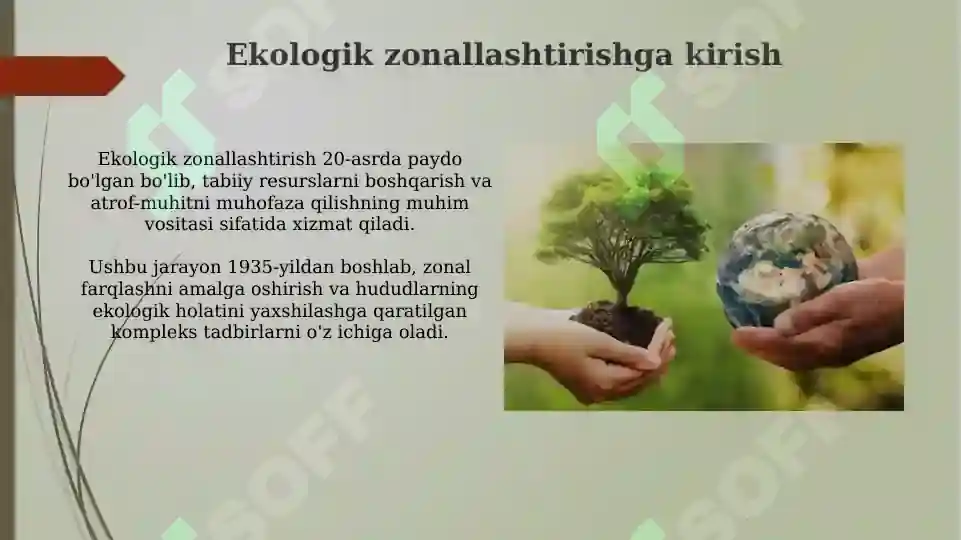 Ekologik zonallashtirishga kirish

Ekologik zonallashtirish 20-asrda paydo bo'lgan bo'lib, tabiiy resurslarni boshqarish va atrof-muhitni muhofaza qilishning muhim vositasi sifatida xizmat qiladi.

Ushbu jarayon 1935-yildan boshlab, zonal farqlashni amalga oshirish va hududlarning ekologik holatini yaxshilashga qaratilgan kompleks tadbirlarni o'z ichiga oladi.

SOFF

SOFF

SOFF

SOFF